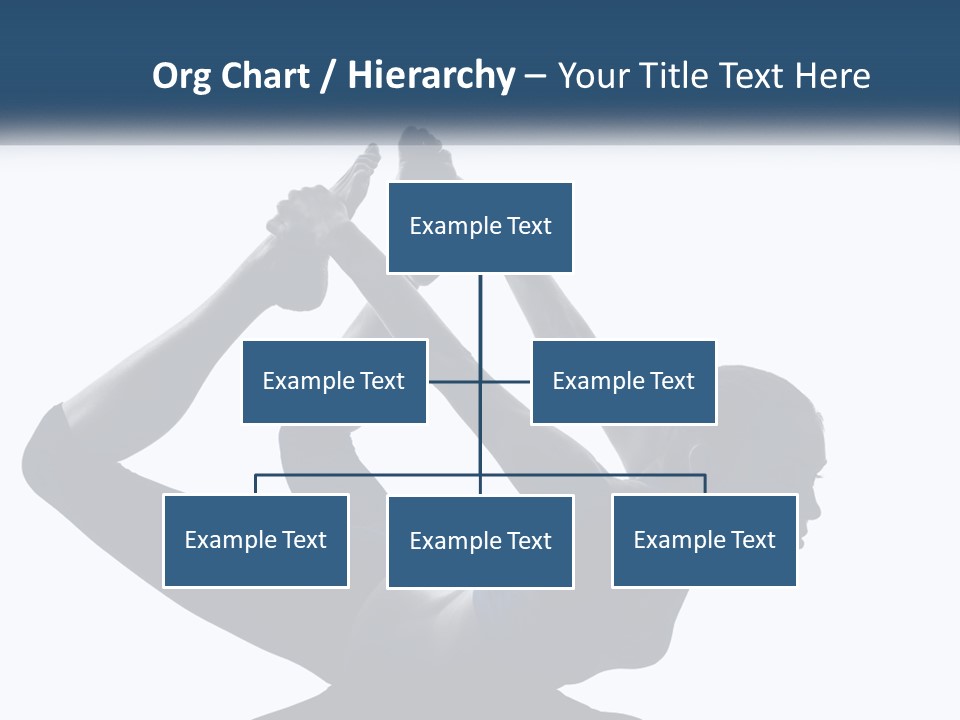 Org Chart / Hierarchy – Your Title Text Here

Example Text

Example Text

Example Text

Example Text

Example Text

Example Text